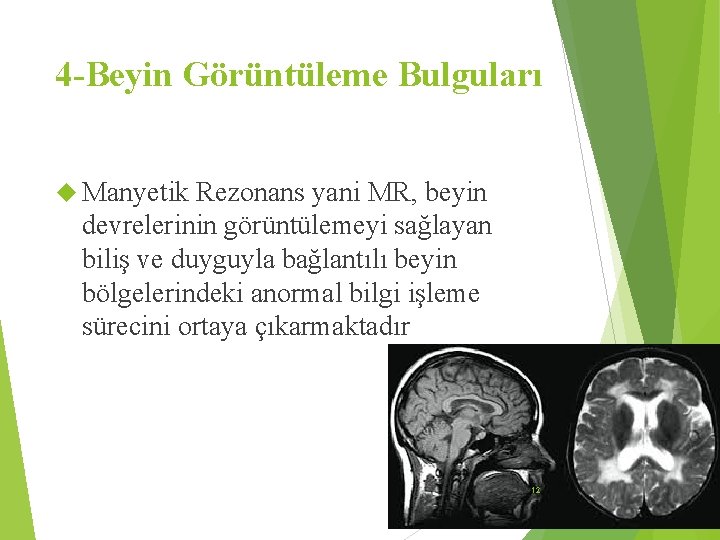 4-Beyin Görüntüleme Bulguları

Manyetik Rezonans yani MR, beyin devrelerinin görüntülemeyi sağlayan biliş ve duyguyla bağlantılı beyin bölgelerindeki anormal bilgi işleme sürecini ortaya çıkarmaktadır

12